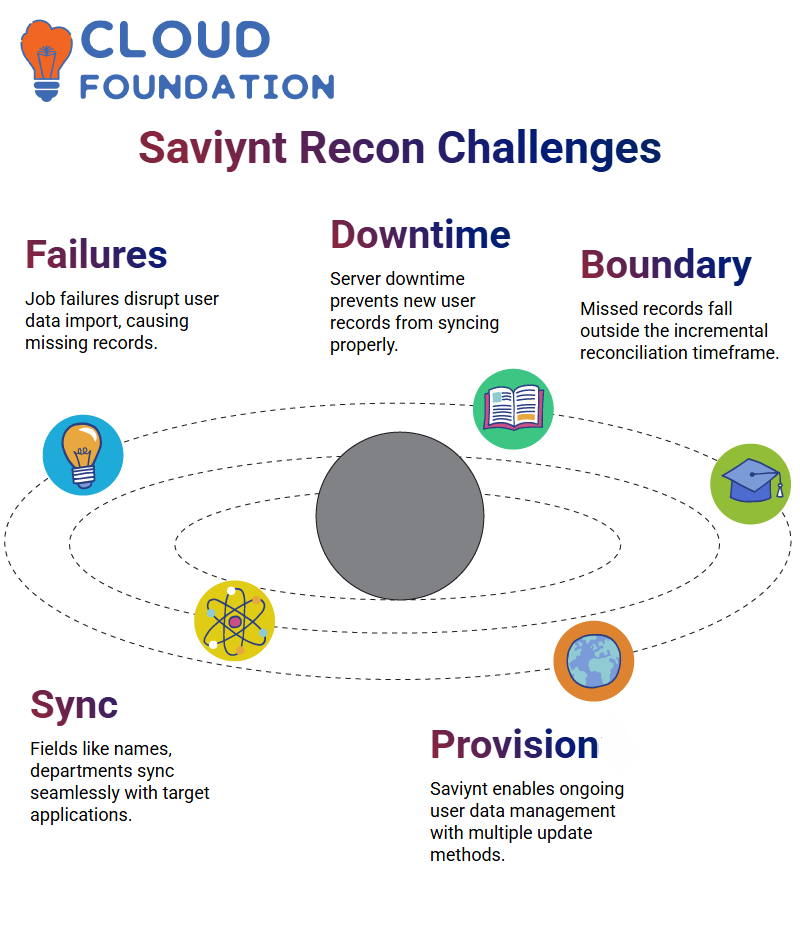 CLOUD FOUNDATION

Saviynt Recon Challenges

Failures

Job failures disrupt user data import, causing missing records.

Downtime

Server downtime prevents new user records from syncing properly.

Boundary

Missed records fall outside the incremental reconciliation timeframe.

Sync

Fields like names, departments sync seamlessly with target applications.

Provision

Saviynt enables ongoing user data management with multiple update methods.